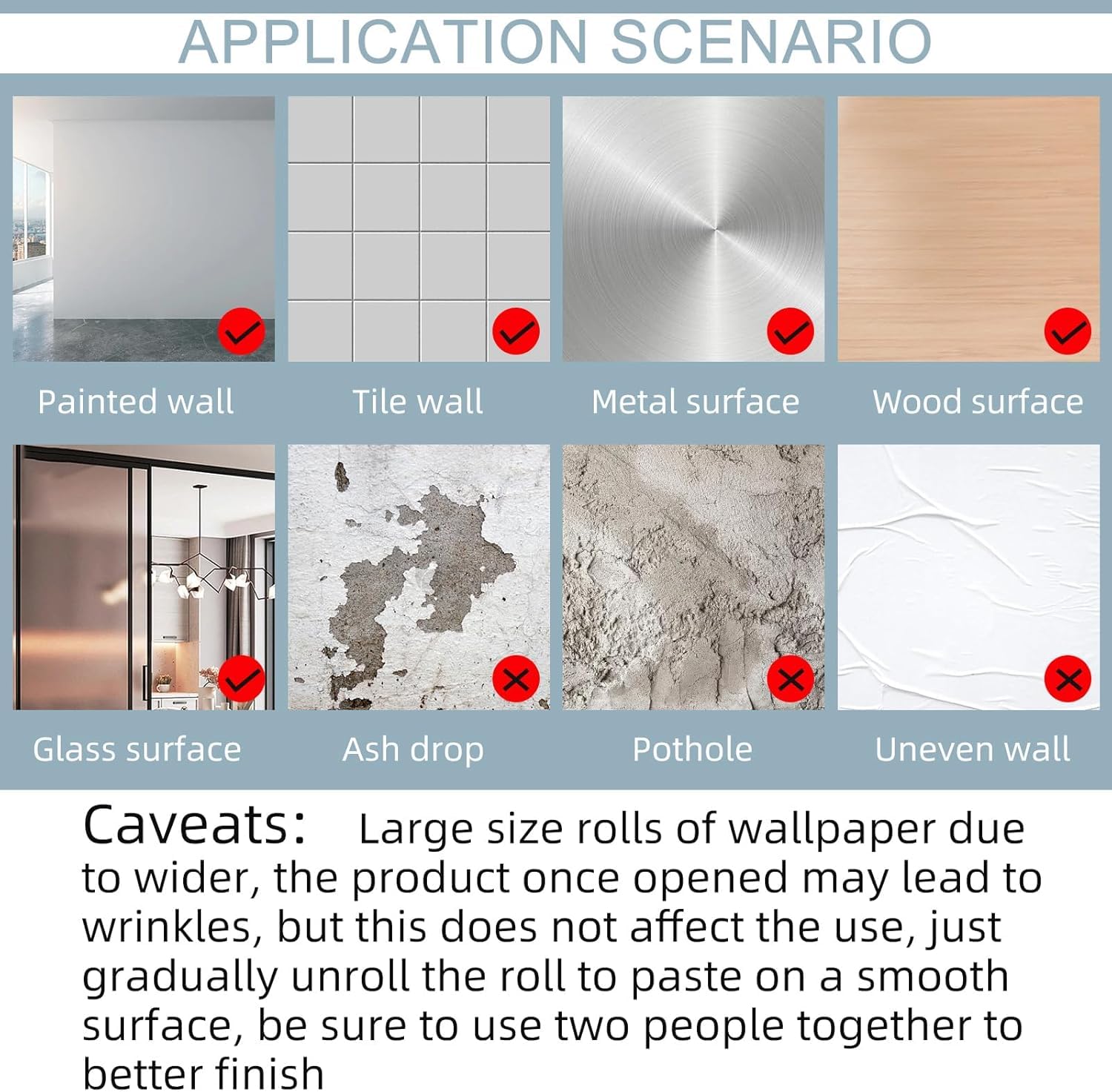 APPLICATION SCENARIO

Painted wall

Tile wall

Metal surface

Wood surface

Glass surface

Ash drop

Pothole

Uneven wall

Caveats: Large size rolls of wallpaper due to wider, the product once opened may lead to wrinkles, but this does not affect the use, just gradually unroll the roll to paste on a smooth surface, be sure to use two people together to better finish